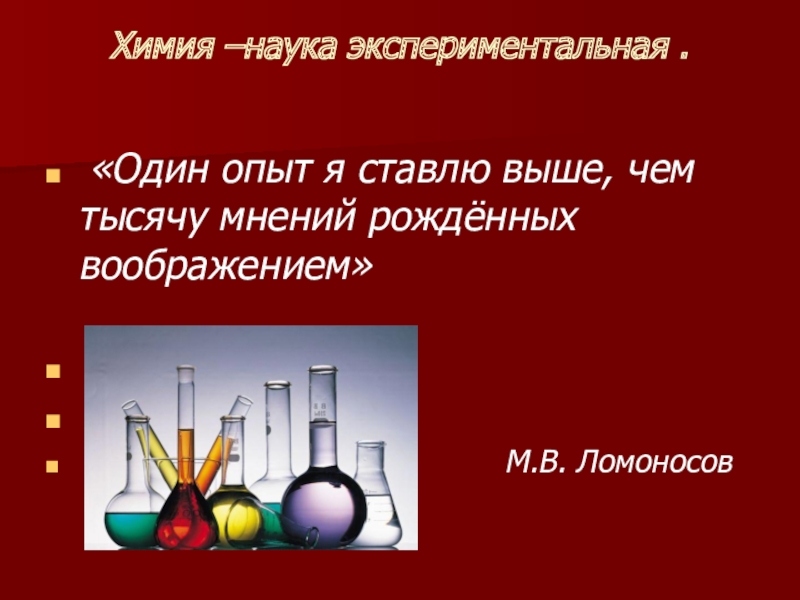 Химия –наука экспериментальная .

«Один опыт я ставлю выше, чем тысячу мнений рождённых воображением»

М.В. Ломоносов